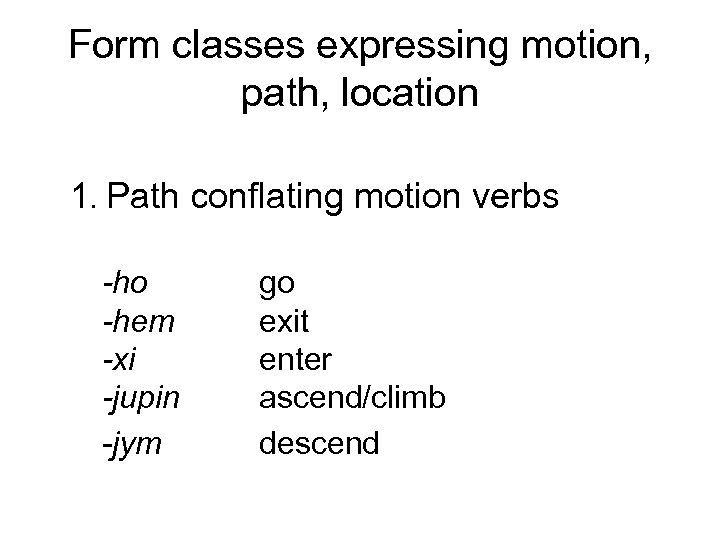 Form classes expressing motion, path, location

1. Path conflating motion verbs

| | |
|---|---|
| -ho | go |
| -hem | exit |
| -xi | enter |
| -jupin | ascend/climb |
| -jym | descend |